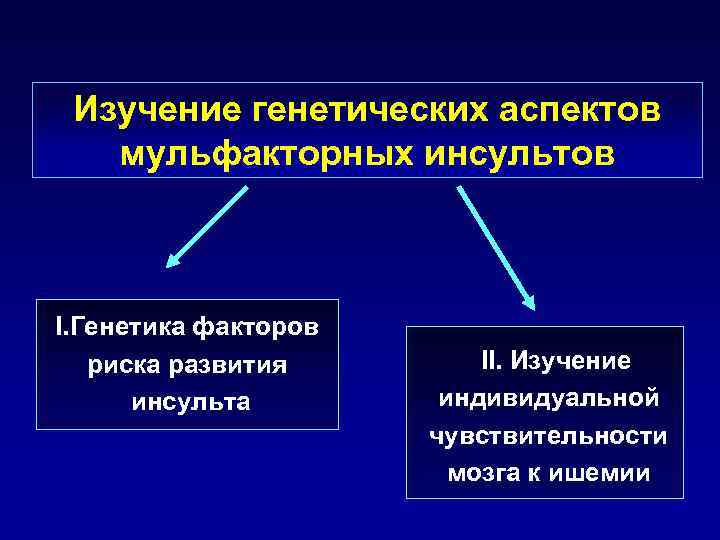 Изучение генетических аспектов мульфакторных инсультов

I.Генетика факторов риска развития инсульта

II. Изучение индивидуальной чувствительности мозга к ишемии